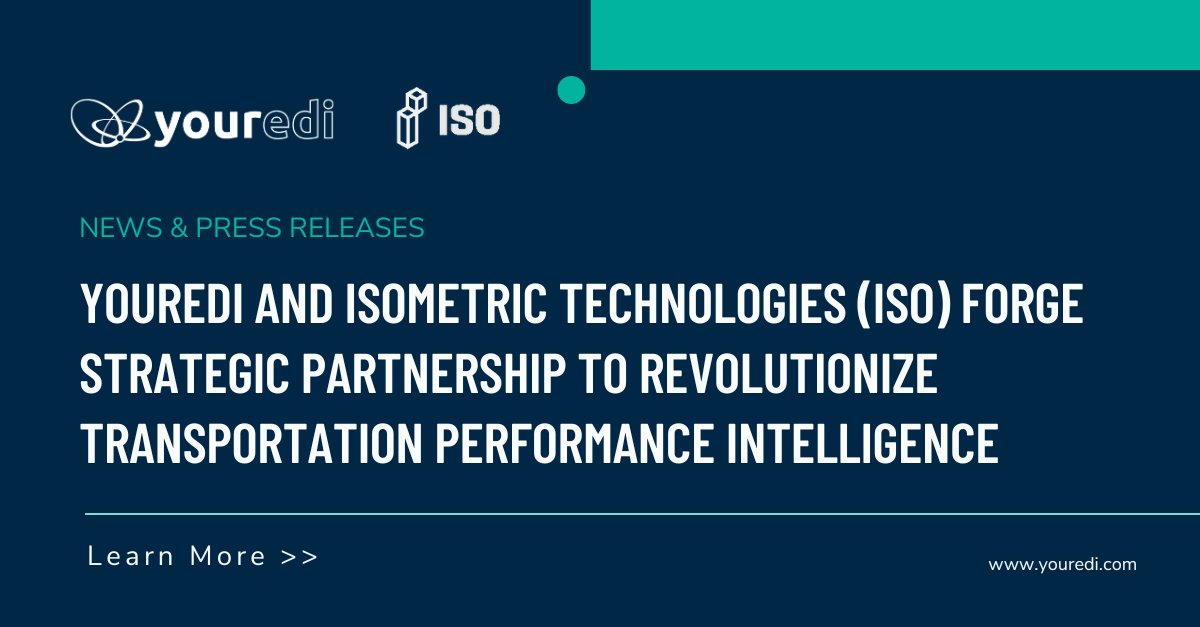 youredi ISO

NEWS & PRESS RELEASES

YOUREDI AND ISOMETRIC TECHNOLOGIES (ISO) FORGE STRATEGIC PARTNERSHIP TO REVOLUTIONIZE TRANSPORTATION PERFORMANCE INTELLIGENCE

Learn More >>

www.youredi.com